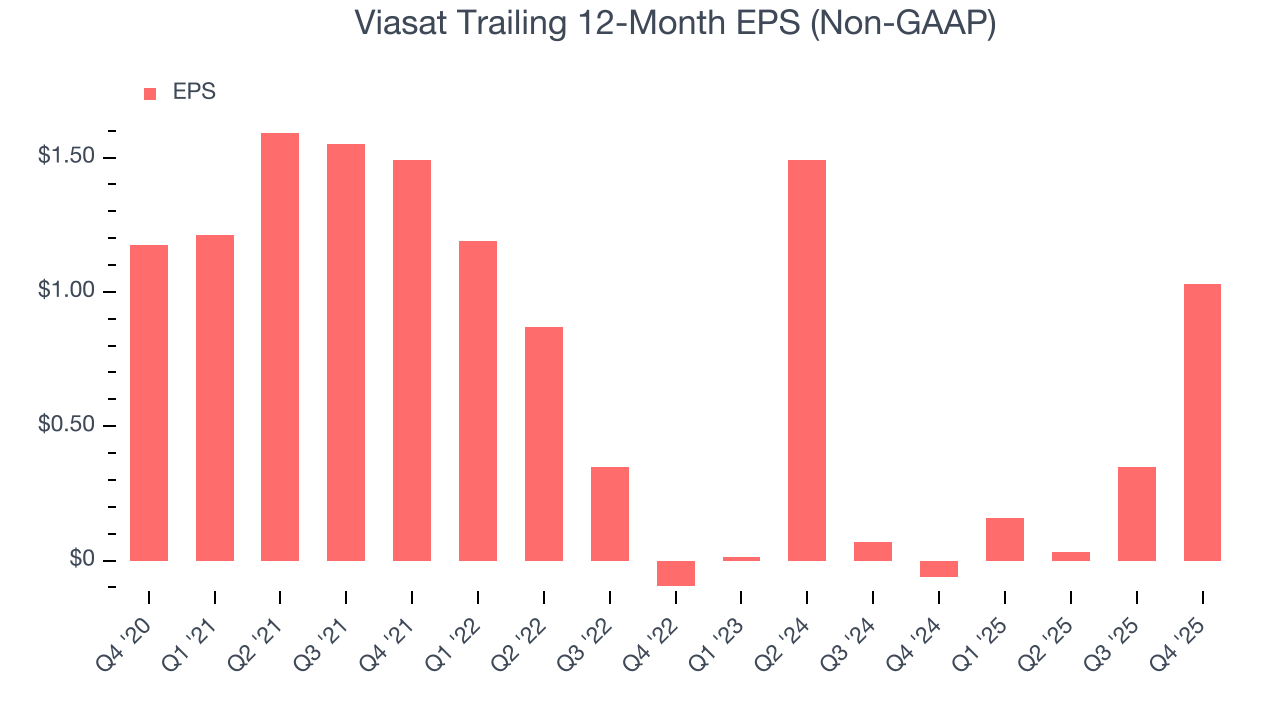 Viasat Trailing 12-Month EPS (Non-GAAP)

EPS

$1.50
$1.00
$0.50
$0

Q4 '20
Q1 '21
Q2 '21
Q3 '21
Q4 '21
Q1 '22
Q2 '22
Q3 '22
Q4 '22
Q1 '23
Q2 '24
Q3 '24
Q4 '24
Q1 '25
Q2 '25
Q3 '25
Q4 '25